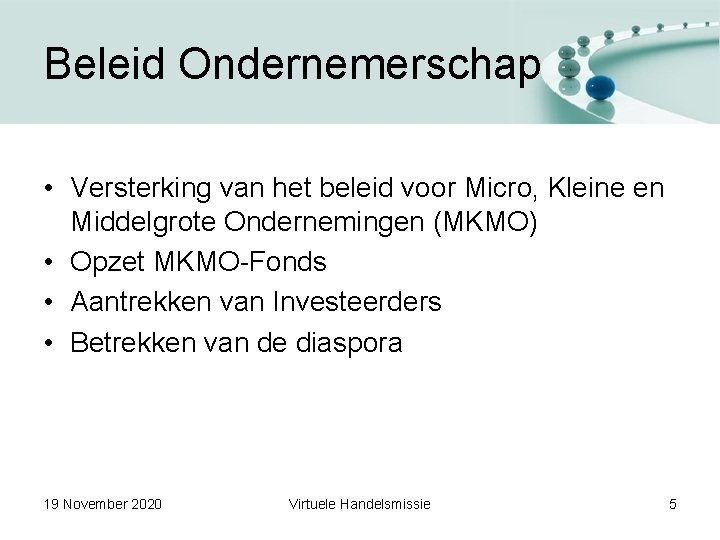 Beleid Ondernemerschap

• Versterking van het beleid voor Micro, Kleine en Middelgrote Ondernemingen (MKMO)
• Opzet MKMO-Fonds
• Aantrekken van Investeerders
• Betrekken van de diaspora

19 November 2020

Virtuele Handelsmissie

5